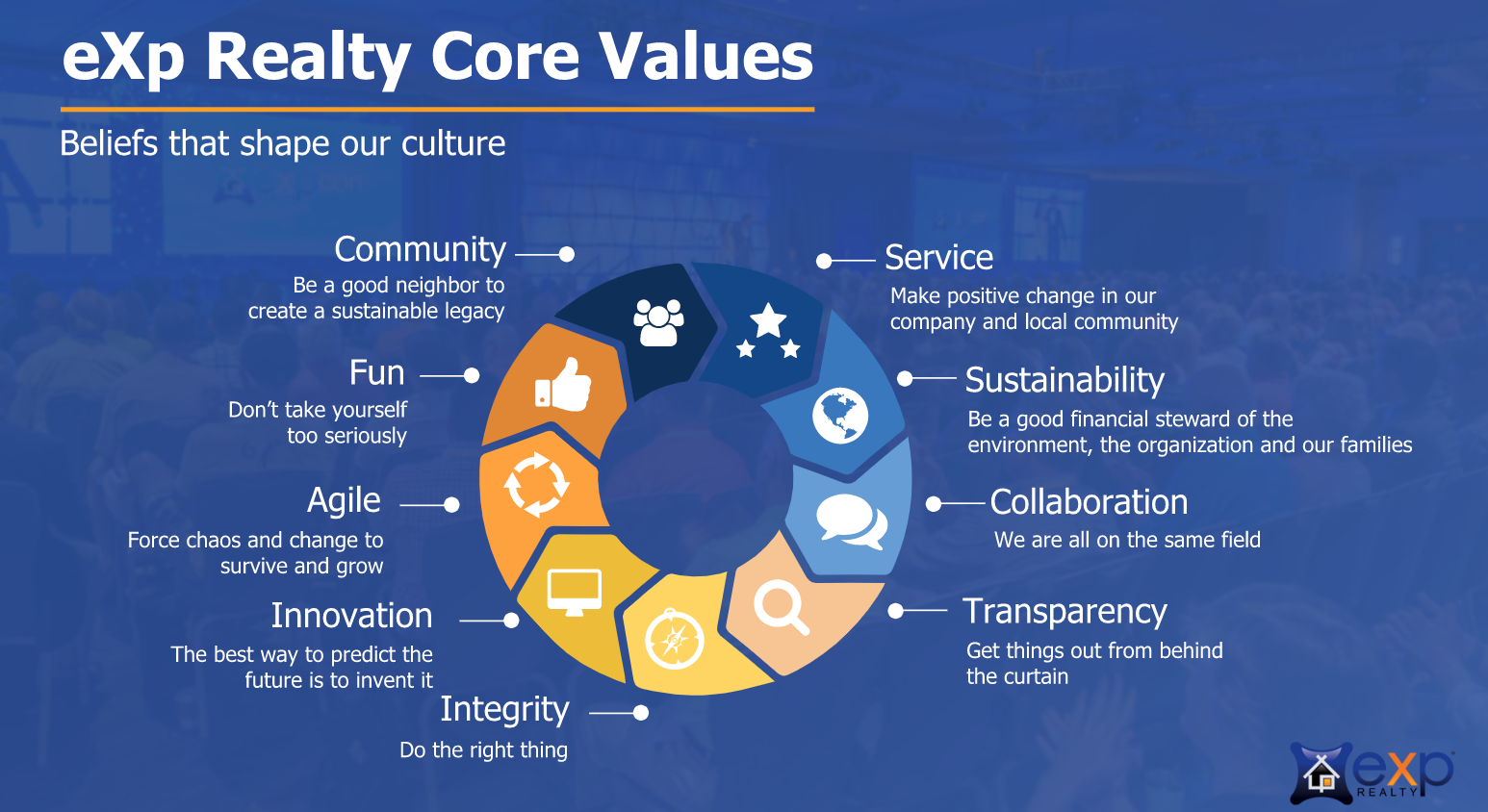 eXp Realty Core Values

Beliefs that shape our culture

Community
Be a good neighbor to create a sustainable legacy

Fun
Don't take yourself too seriously

Agile
Force chaos and change to survive and grow

Innovation
The best way to predict the future is to invent it

Integrity
Do the right thing

Service
Make positive change in our company and local community

Sustainability
Be a good financial steward of the environment, the organization and our families

Collaboration
We are all on the same field

Transparency
Get things out from behind the curtain

eXp
REALTY